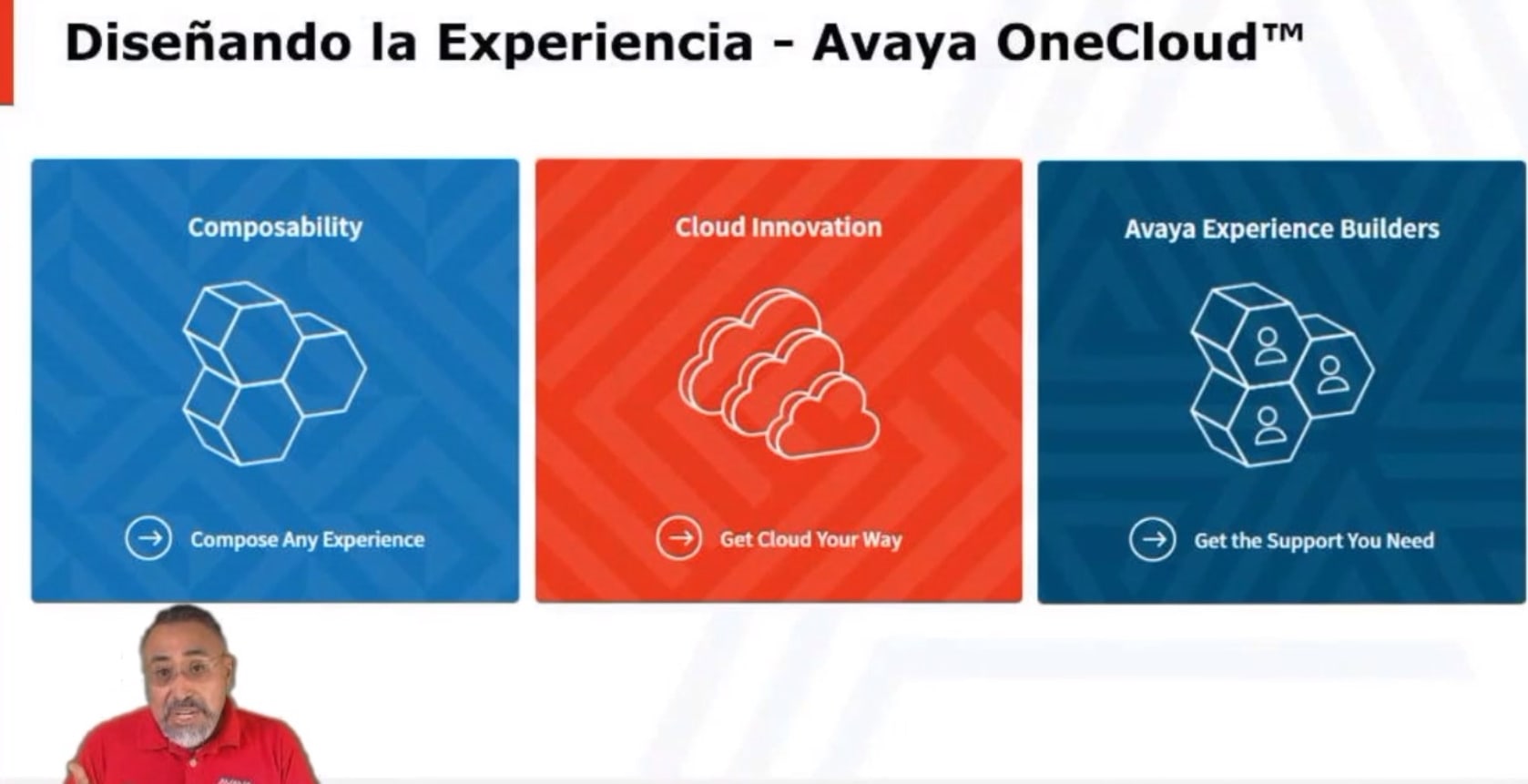 Diseñando la Experiencia - Avaya OneCloud™

Composability

Compose Any Experience

Cloud Innovation

Get Cloud Your Way

Avaya Experience Builders

Get the Support You Need